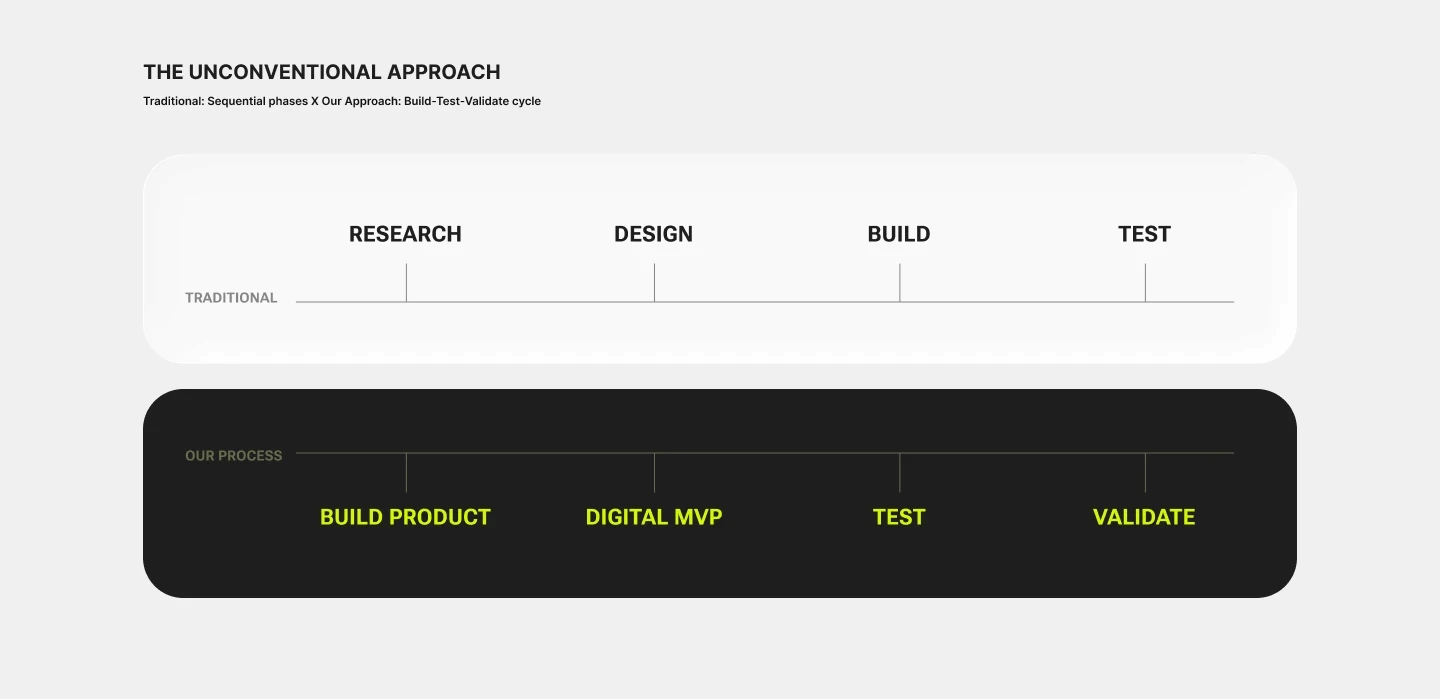 THE UNCONVENTIONAL APPROACH
Traditional: Sequential phases X Our Approach: Build-Test-Validate cycle

RESEARCH DESIGN BUILD TEST
TRADITIONAL

OUR PROCESS
BUILD PRODUCT DIGITAL MVP TEST VALIDATE